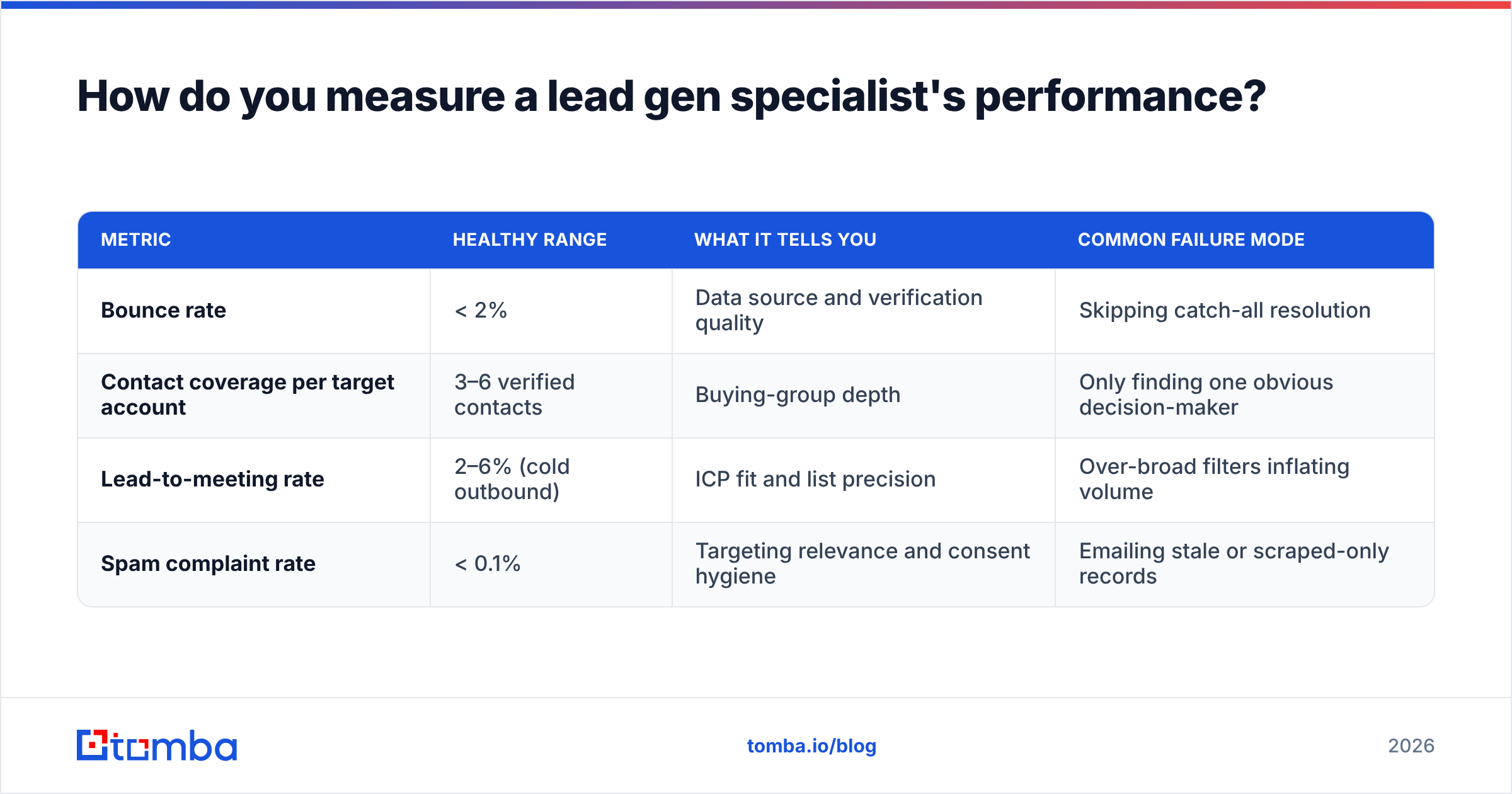 How do you measure a lead gen specialist's performance?

| METRIC | HEALTHY RANGE | WHAT IT TELLS YOU | COMMON FAILURE MODE |
|---|---|---|---|
| Bounce rate | < 2% | Data source and verification quality | Skipping catch-all resolution |
| Contact coverage per target account | 3–6 verified contacts | Buying-group depth | Only finding one obvious decision-maker |
| Lead-to-meeting rate | 2–6% (cold outbound) | ICP fit and list precision | Over-broad filters inflating volume |
| Spam complaint rate | < 0.1% | Targeting relevance and consent hygiene | Emailing stale or scraped-only records |

tomba

tomba.io/blog

2026